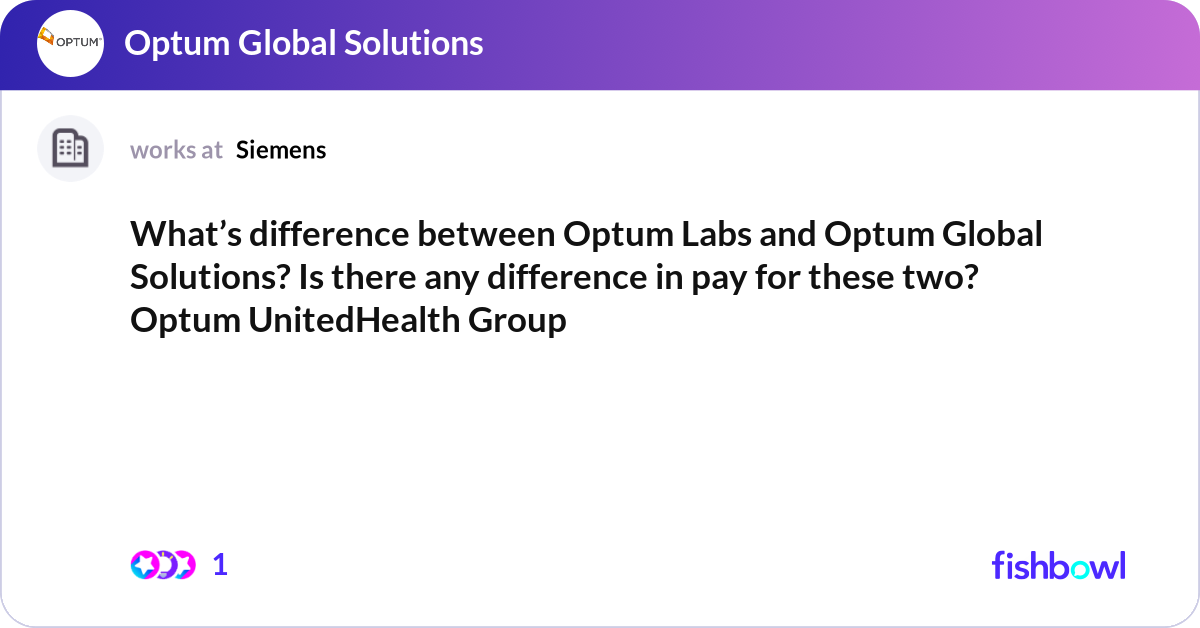 OPTUM

Optum Global Solutions

works at Siemens

What’s difference between Optum Labs and Optum Global Solutions? Is there any difference in pay for these two? Optum UnitedHealth Group

1

fishbowl